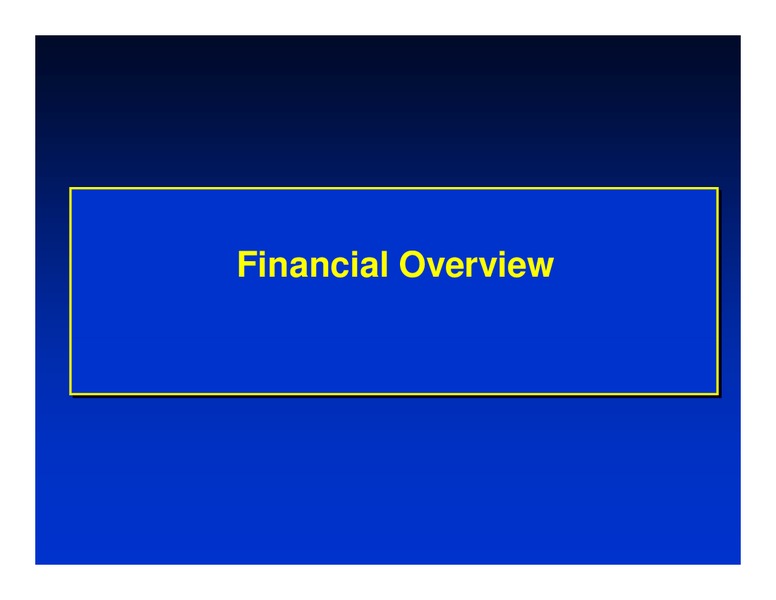 Financial Overview